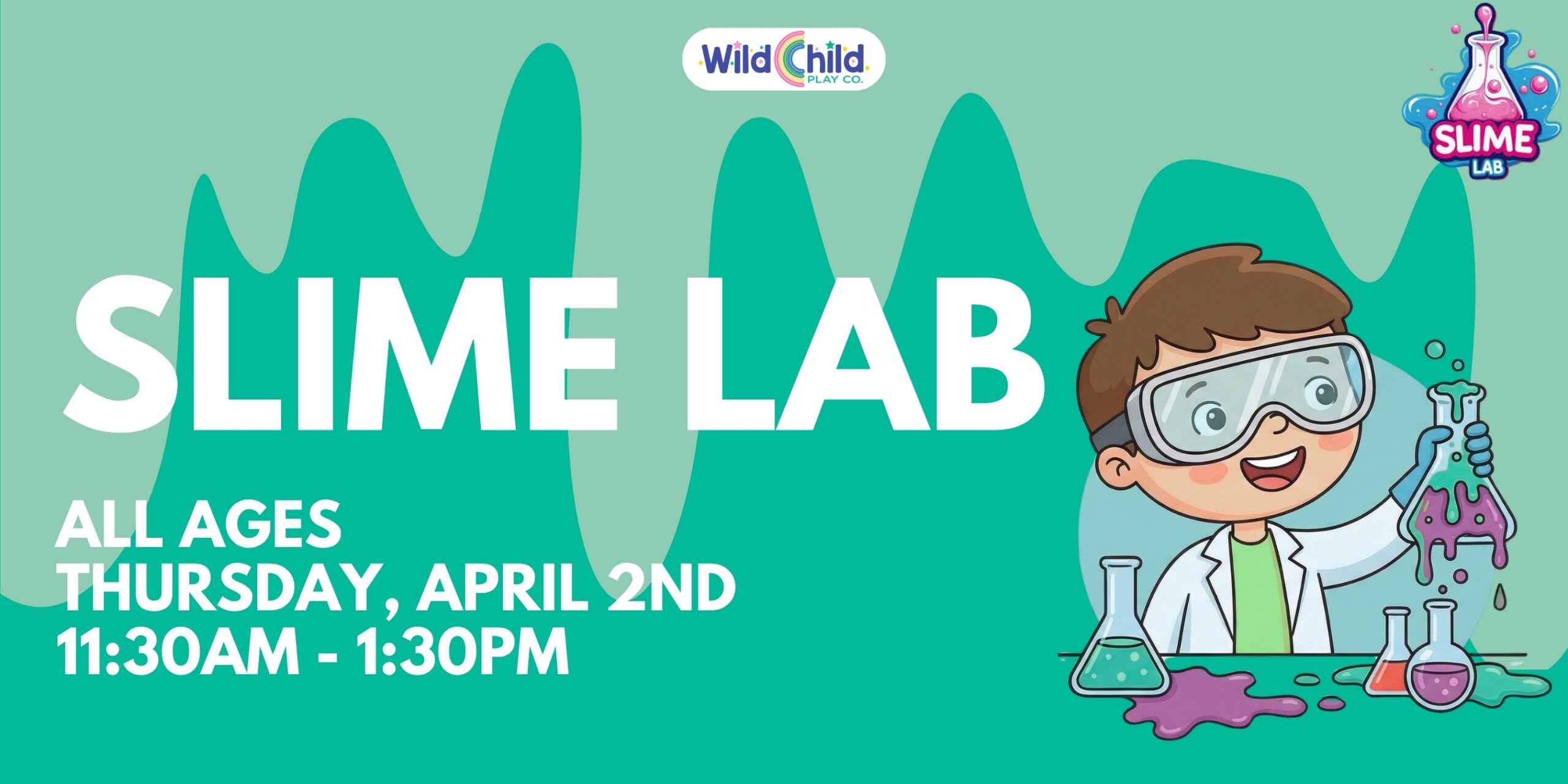 Wild Child PLAY CO.

SLIME LAB

SLIME LAB

ALL AGES
THURSDAY, APRIL 2ND
11:30AM - 1:30PM